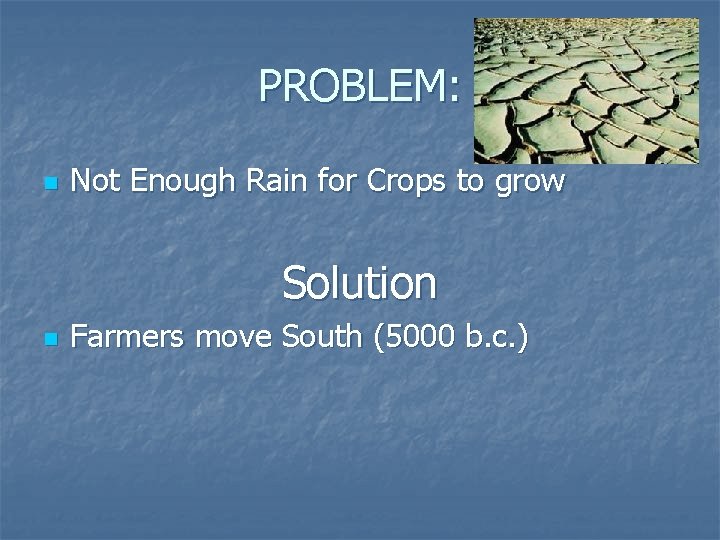 PROBLEM:

Not Enough Rain for Crops to grow

Solution

Farmers move South (5000 b.c.)